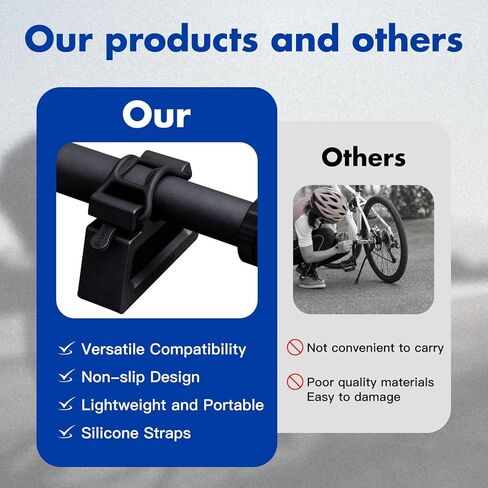 Our products and others

Our

Versatile Compatibility
Non-slip Design
Lightweight and Portable
Silicone Straps

Others

Not convenient to carry

Poor quality materials
Easy to damage